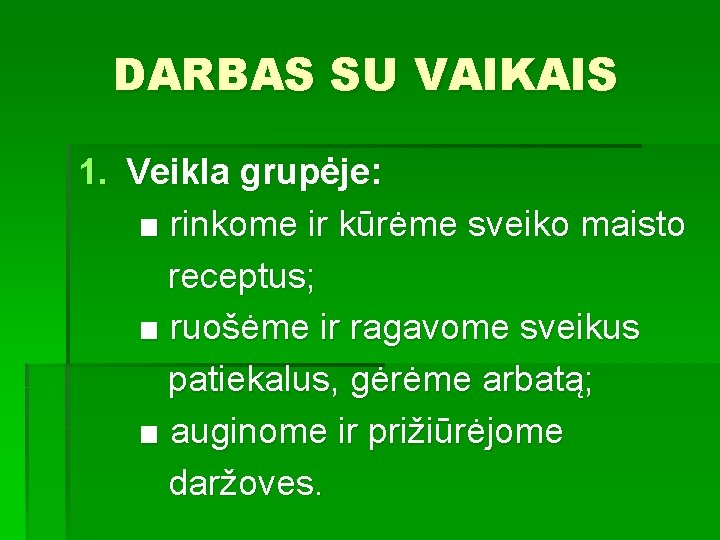 DARBAS SU VAIKAIS

1. Veikla grupėje:

■ rinkome ir kūrėme sveiko maisto receptus;

■ ruošėme ir ragavome sveikus patiekalus, gėrėme arbatą;

■ auginome ir prižiūrėjome daržoves.